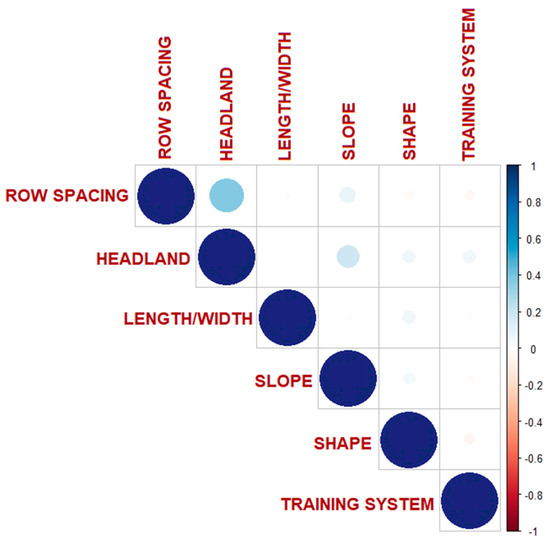 ROW SPACING
HEADLAND
LENGTH/WIDTH
SLOPE
SHAPE
TRAINING SYSTEM

ROW SPACING
HEADLAND
LENGTH/WIDTH
SLOPE
SHAPE
TRAINING SYSTEM

1
0.8
0.6
0.4
0.2
0
-0.2
-0.4
-0.6
-0.8
-1